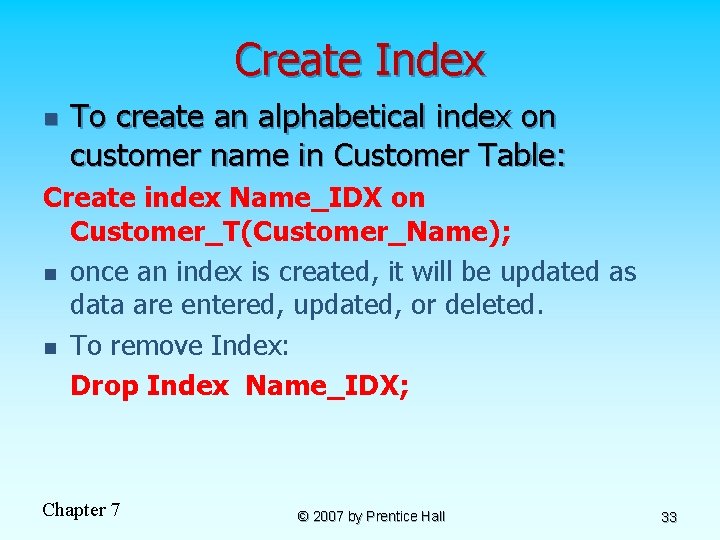 Create Index

To create an alphabetical index on customer name in Customer Table:

Create index Name_IDX on Customer_T(Customer_Name);

once an index is created, it will be updated as data are entered, updated, or deleted.

To remove Index:

Drop Index Name_IDX;

Chapter 7

© 2007 by Prentice Hall

33